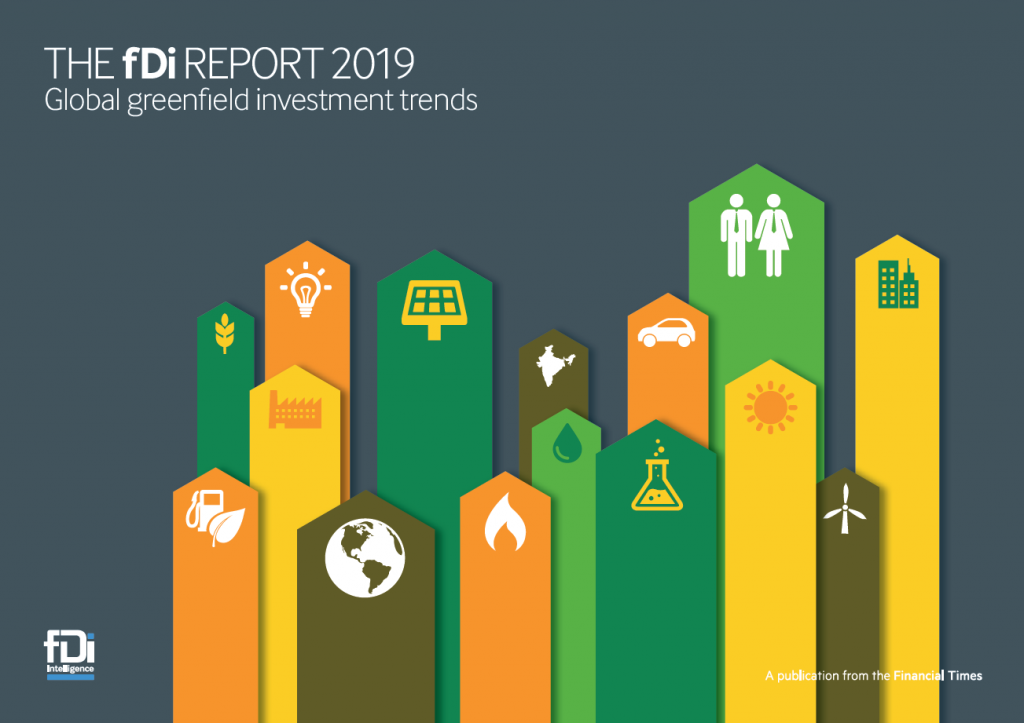 THE fDi REPORT 2019
Global greenfield investment trends

fDi Intelligence

A publication from the Financial Times